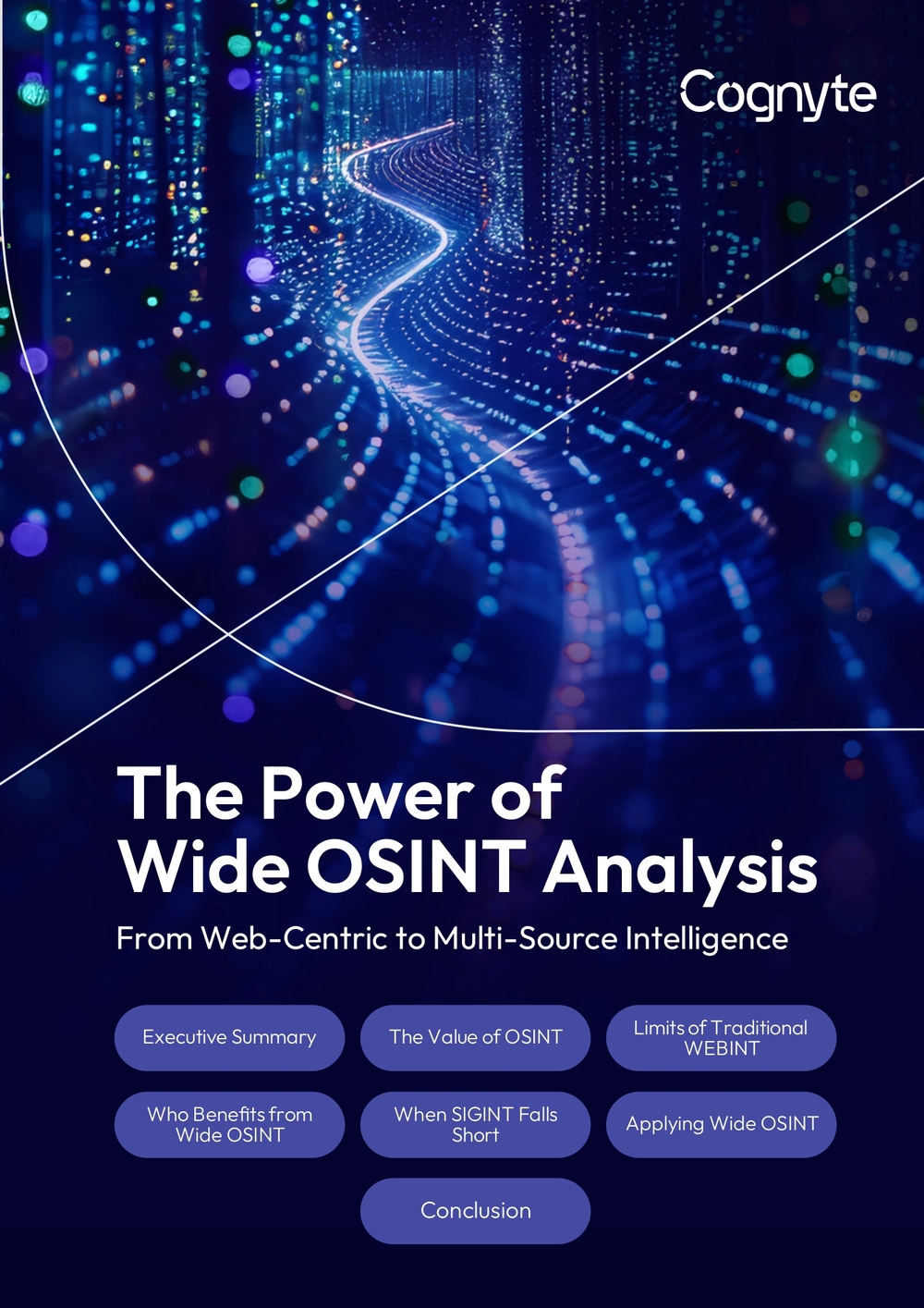 Cognyte

The Power of Wide OSINT Analysis

From Web-Centric to Multi-Source Intelligence

Executive Summary

The Value of OSINT

Limits of Traditional WEBINT

Who Benefits from Wide OSINT

When SIGINT Falls Short

Applying Wide OSINT

Conclusion